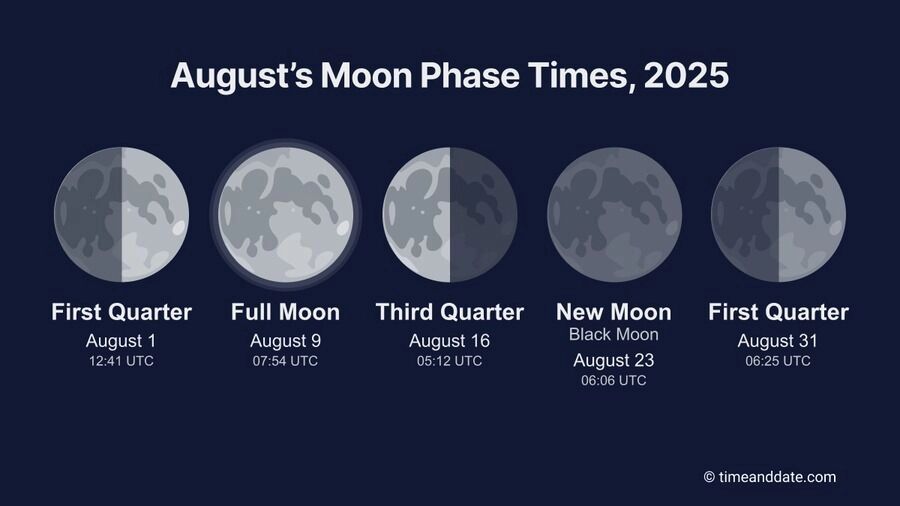 August's Moon Phase Times, 2025

First Quarter
August 1
12:41 UTC

Full Moon
August 9
07:54 UTC

Third Quarter
August 16
05:12 UTC

New Moon
Black Moon
August 23
06:06 UTC

First Quarter
August 31
06:25 UTC

© timeanddate.com